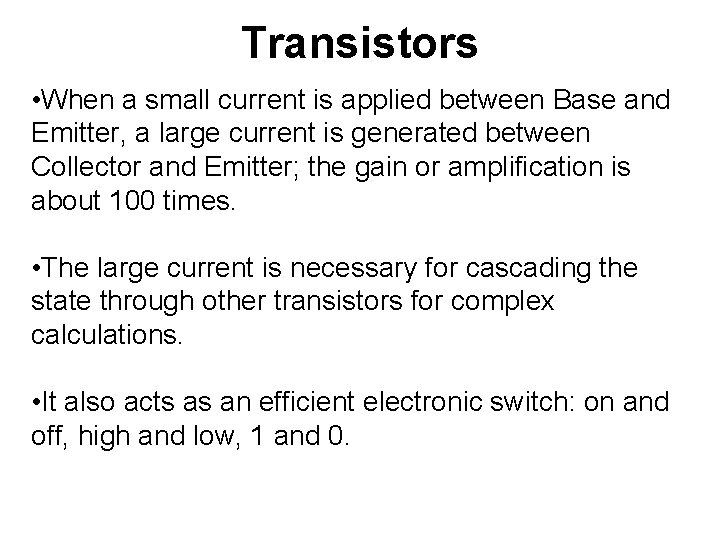 Transistors

•When a small current is applied between Base and Emitter, a large current is generated between Collector and Emitter; the gain or amplification is about 100 times.

•The large current is necessary for cascading the state through other transistors for complex calculations.

•It also acts as an efficient electronic switch: on and off, high and low, 1 and 0.